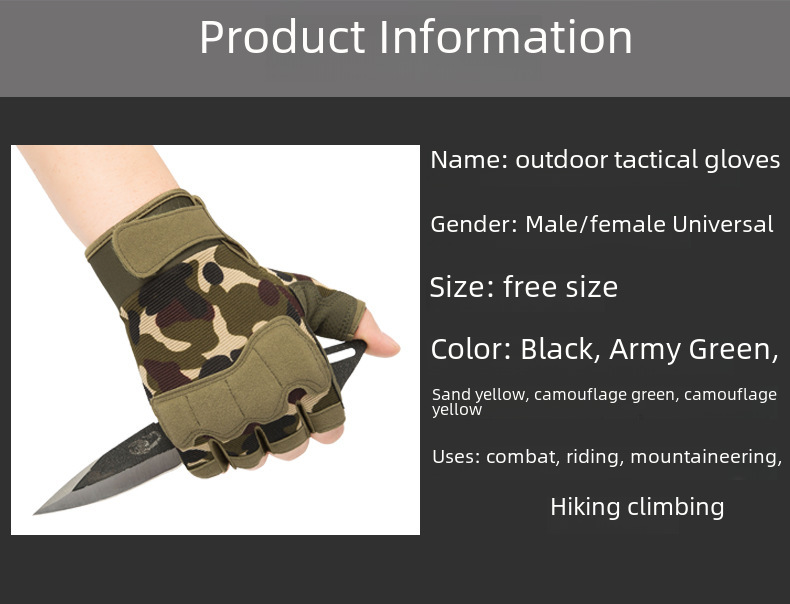 Product Information

Name: outdoor tactical gloves

Gender: Male/female Universal

Size: free size

Color: Black, Army Green,

Sand yellow, camouflage green, camouflage yellow

Uses: combat, riding, mountaineering,

Hiking climbing